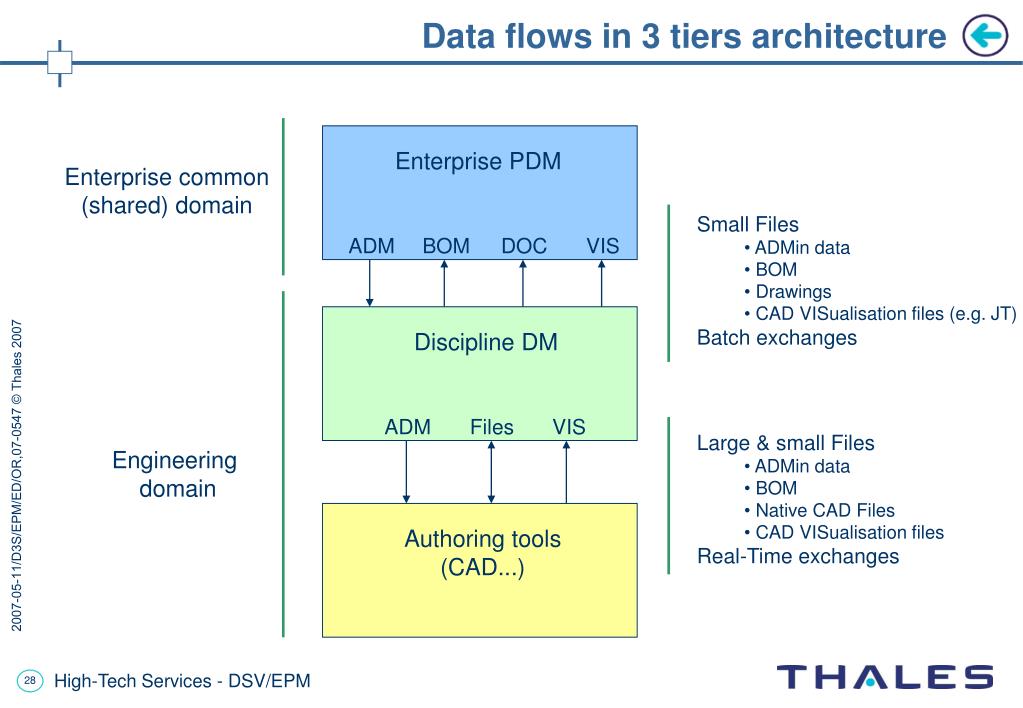 Data flows in 3 tiers architecture

Enterprise common (shared) domain

Engineering domain

Enterprise PDM

ADM BOM DOC VIS

Discipline DM

ADM Files VIS

Authoring tools (CAD...)

Small Files
• ADMin data
• BOM
• Drawings
• CAD VISualisation files (e.g. JT)
Batch exchanges

Large & small Files
• ADMin data
• BOM
• Native CAD Files
• CAD VISualisation files
Real-Time exchanges

2007-05-11/D3S/EPM/ED/OR,07-0547 © Thales 2007

28 High-Tech Services - DSV/EPM

THALES